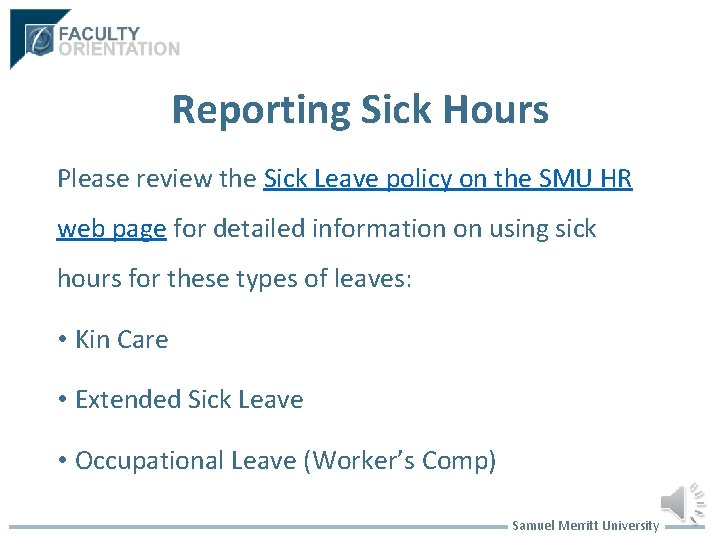 FACULTY
ORIENTATION

Reporting Sick Hours

Please review the Sick Leave policy on the SMU HR web page for detailed information on using sick hours for these types of leaves:

• Kin Care

• Extended Sick Leave

• Occupational Leave (Worker's Comp)

Samuel Merritt University